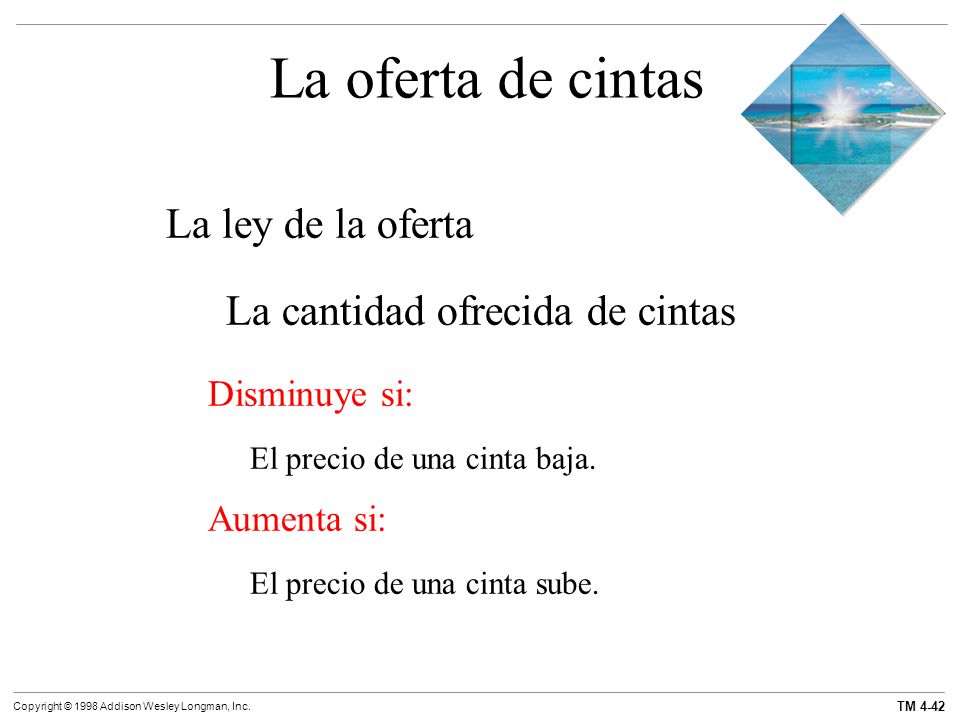 La oferta de cintas

La ley de la oferta

La cantidad ofrecida de cintas

Disminuye si:

El precio de una cinta baja.

Aumenta si:

El precio de una cinta sube.

Copyright © 1998 Addison Wesley Longman, Inc.

TM 4-42